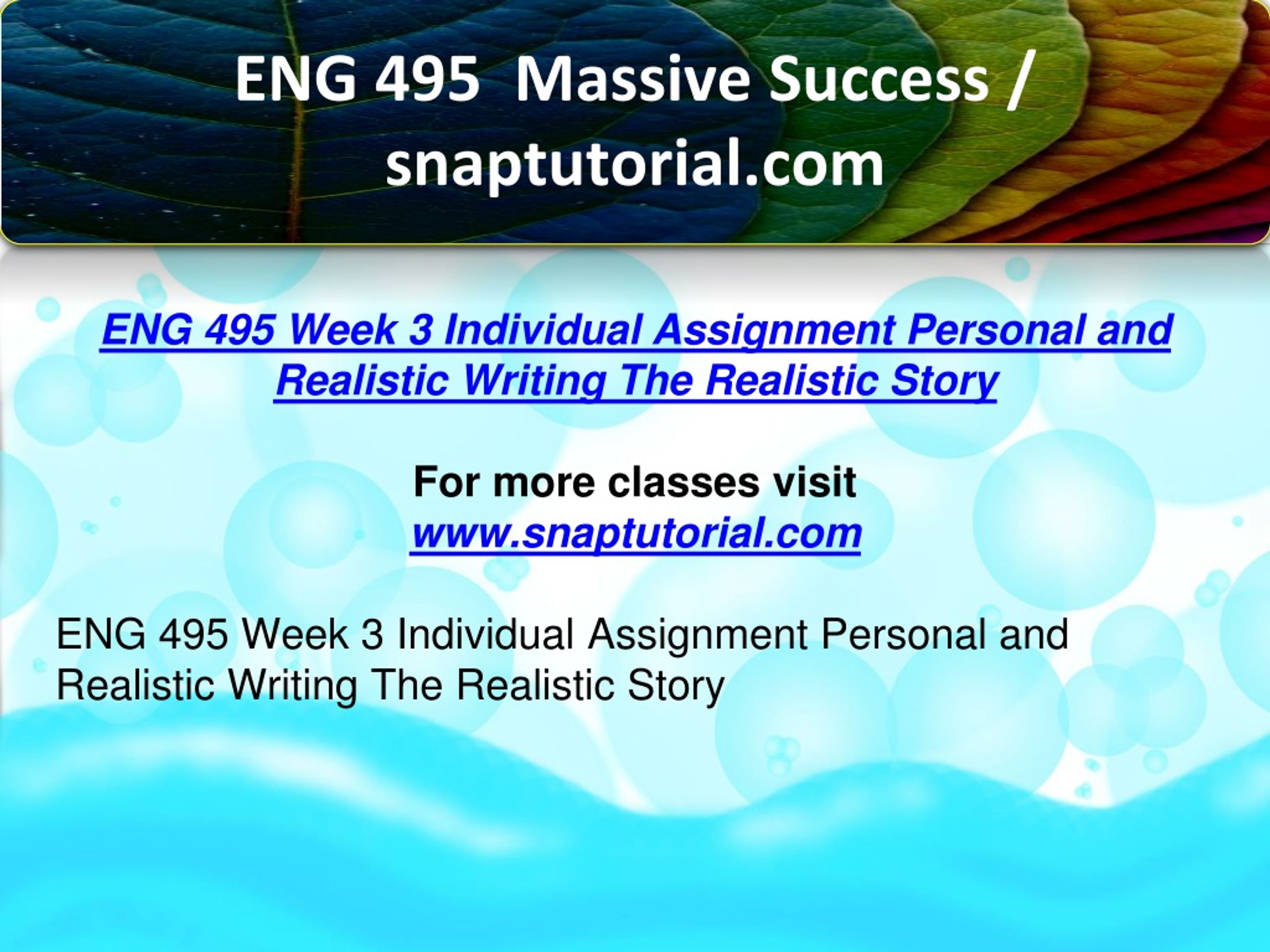 ENG 495 Massive Success / snaptutorial.com

ENG 495 Week 3 Individual Assignment Personal and Realistic Writing The Realistic Story

For more classes visit
www.snaptutorial.com

ENG 495 Week 3 Individual Assignment Personal and Realistic Writing The Realistic Story